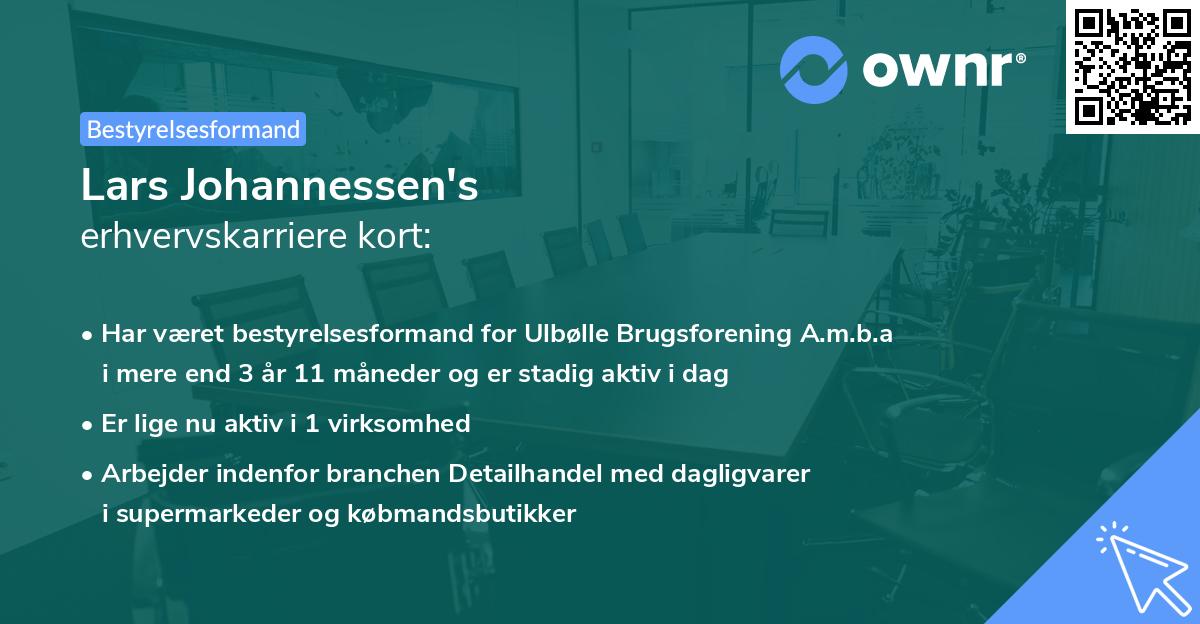 ownr®

Bestyrelsesformand

Lars Johannessen's
erhvervskarriere kort:

• Har været bestyrelsesformand for Ulbølle Brugsforening A.m.b.a i mere end 3 år 11 måneder og er stadig aktiv i dag

• Er lige nu aktiv i 1 virksomhed

• Arbejder indenfor branchen Detailhandel med dagligvarer i supermarkeder og købmandsbutikker